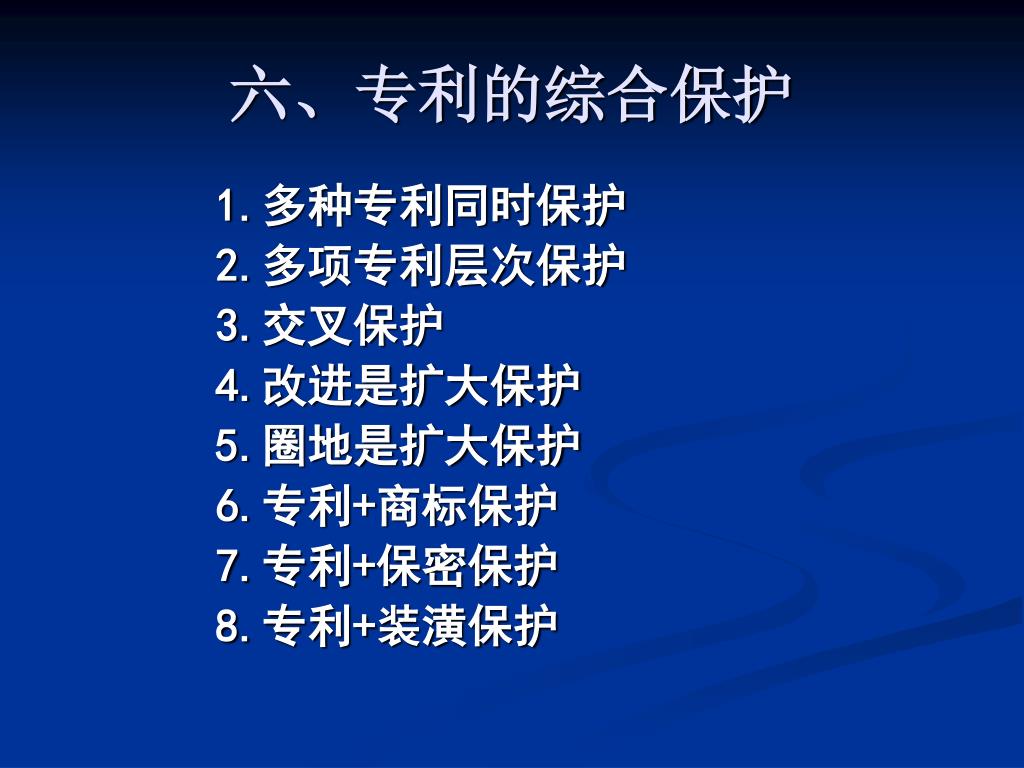 六、专利的综合保护

1. 多种专利同时保护
2. 多项专利层次保护
3. 交叉保护
4. 改进是扩大保护
5. 圈地是扩大保护
6. 专利+商标保护
7. 专利+保密保护
8. 专利+装潢保护